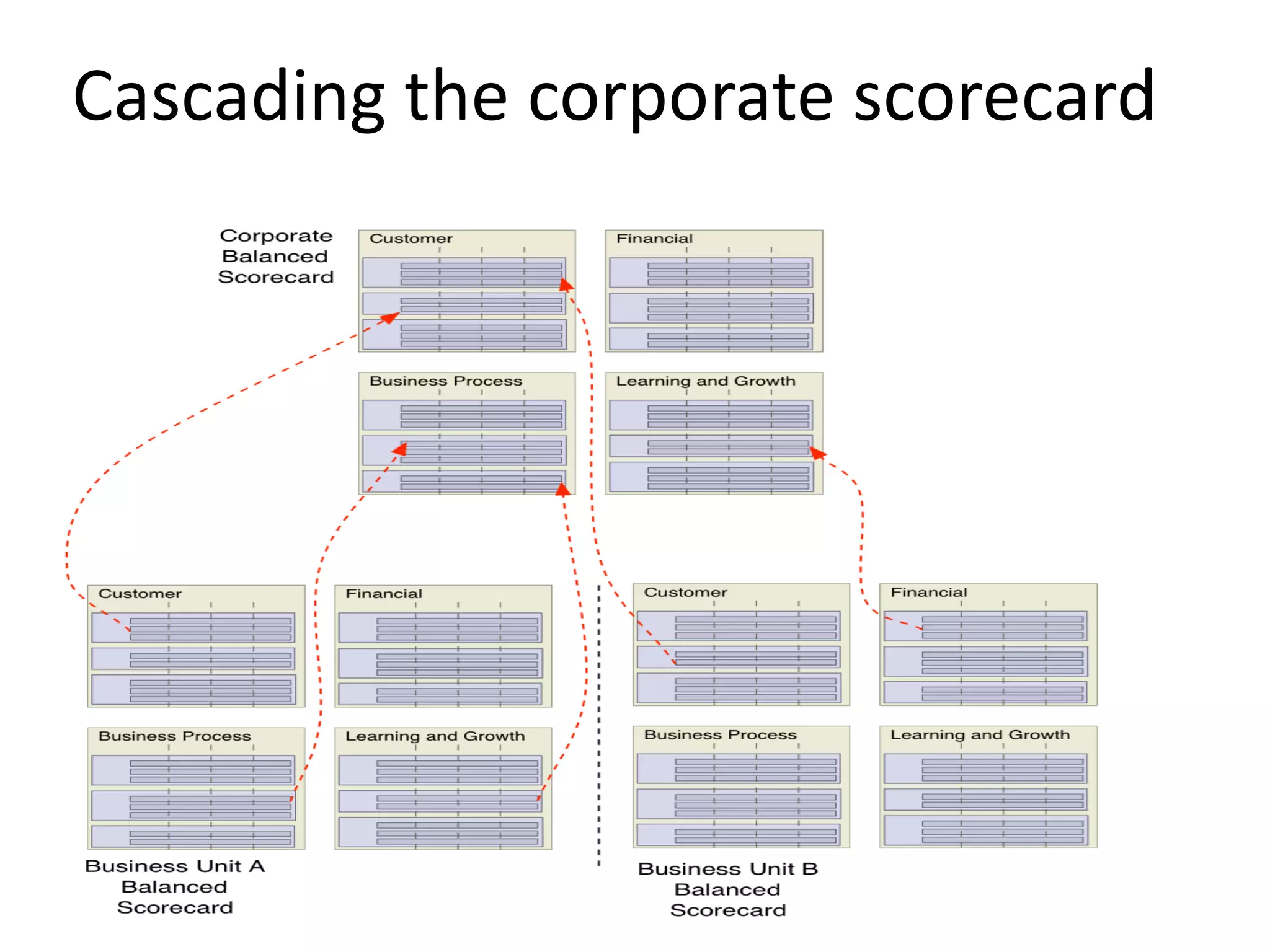 Cascading the corporate scorecard

Corporate Balanced Scorecard

Customer

Financial

Business Process

Learning and Growth

Customer

Financial

Business Process

Learning and Growth

Business Unit A Balanced Scorecard

Customer

Financial

Business Process

Learning and Growth

Business Unit B Balanced Scorecard